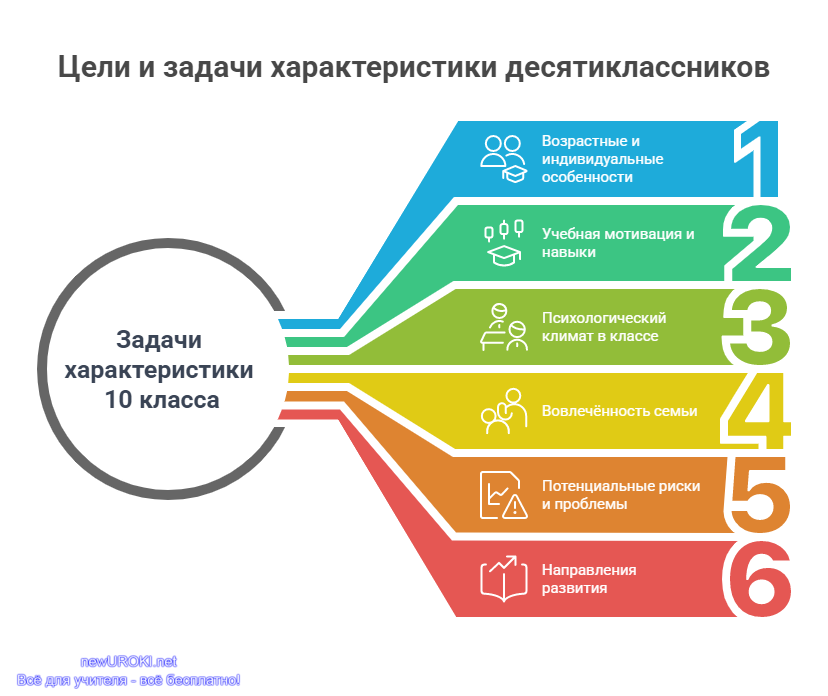 Цели и задачи характеристики десятиклассников

Задачи характеристики 10 класса

Возрастные и индивидуальные особенности

1

Учебная мотивация и навыки

2

Психологический климат в классе

3

Вовлечённость семьи

4

Потенциальные риски и проблемы

5

Направления развития

6

newUROKI.net
Всё для учителя - всё бесплатно!